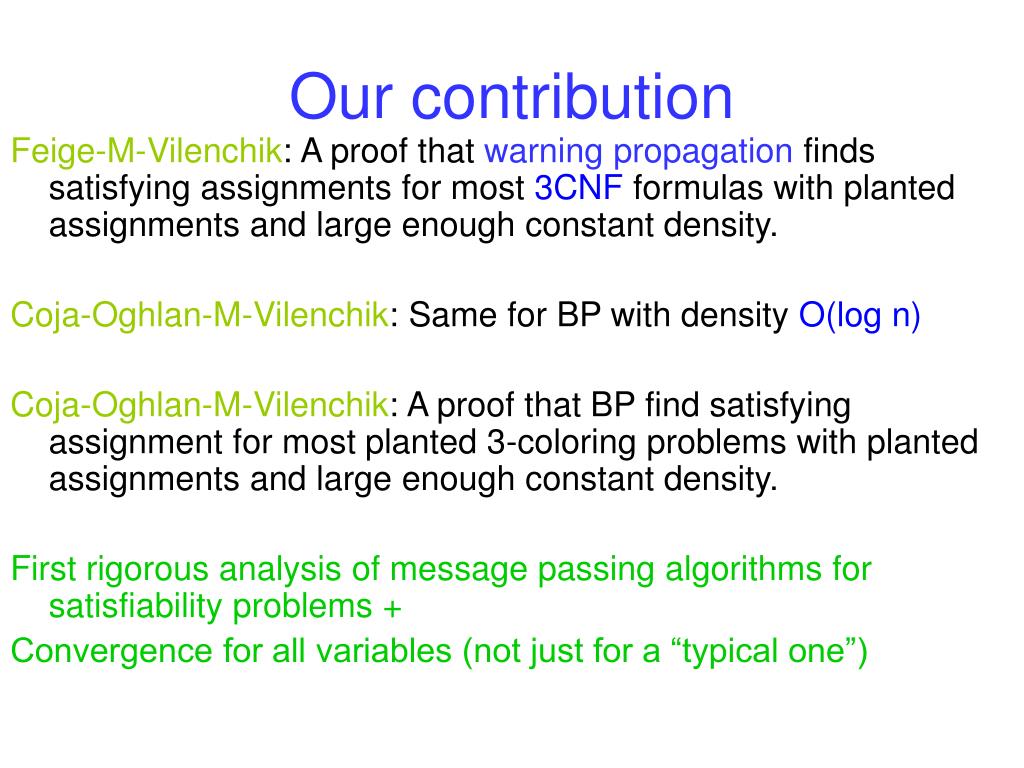 Our contribution

Feige-M-Vilenchik: A proof that warning propagation finds satisfying assignments for most 3CNF formulas with planted assignments and large enough constant density.

Coja-Oghlan-M-Vilenchik: Same for BP with density O(log n)

Coja-Oghlan-M-Vilenchik: A proof that BP find satisfying assignment for most planted 3-coloring problems with planted assignments and large enough constant density.

First rigorous analysis of message passing algorithms for satisfiability problems +

Convergence for all variables (not just for a “typical one”)